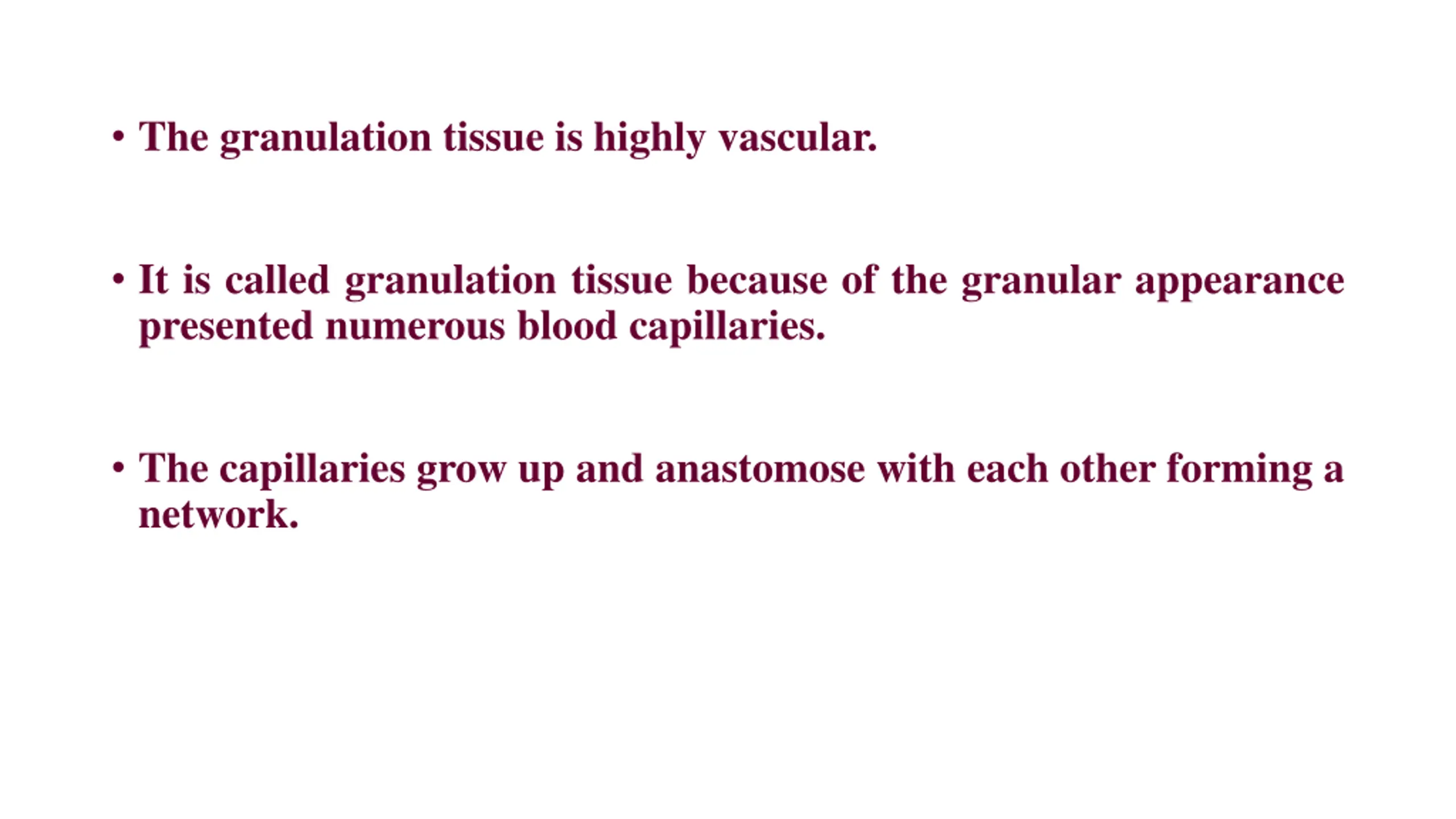 • The granulation tissue is highly vascular.

• It is called granulation tissue because of the granular appearance presented numerous blood capillaries.

• The capillaries grow up and anastomose with each other forming a network.